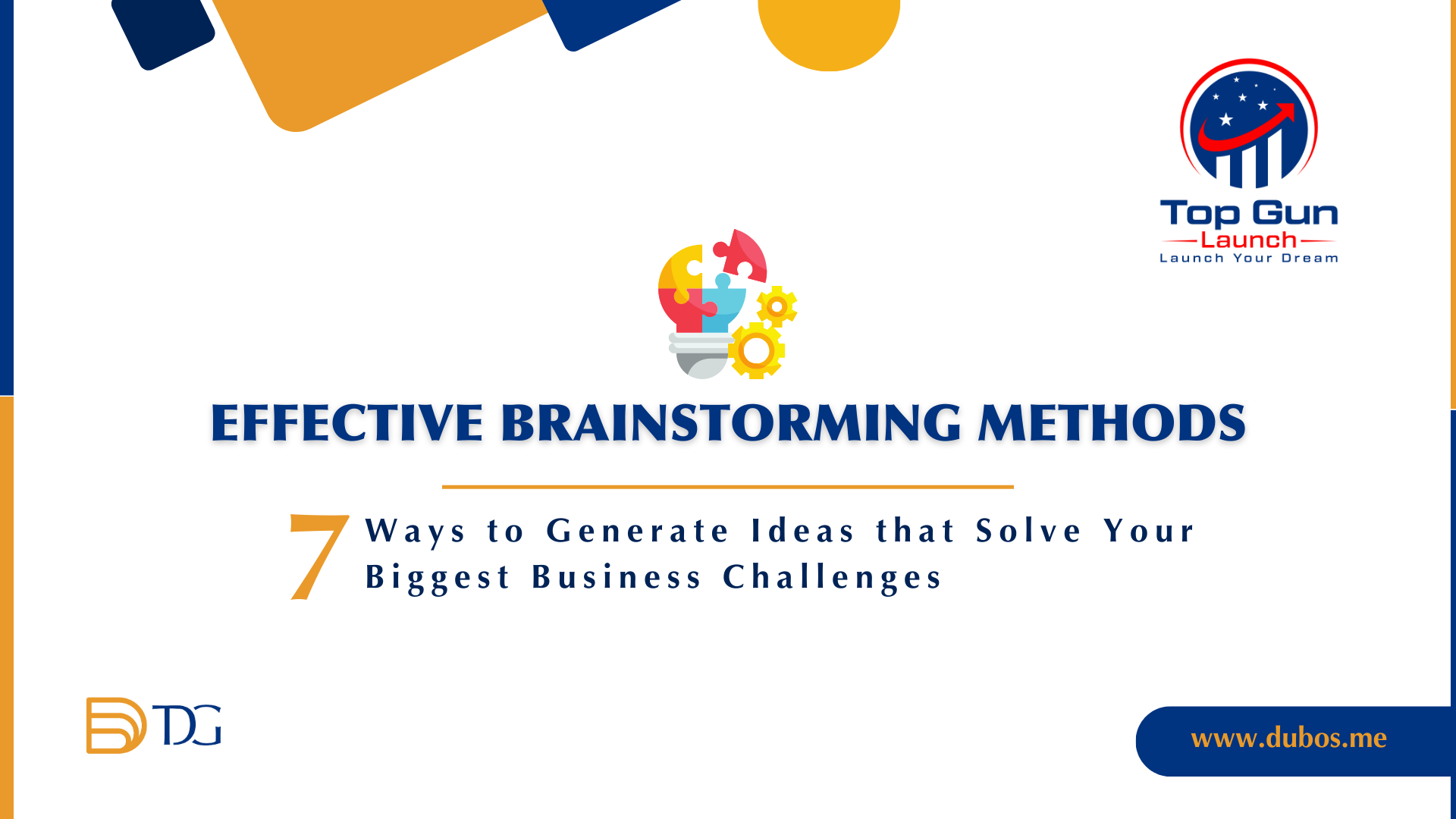 Top Gun
Launch
Launch Your Dream

EFFECTIVE BRAINSTORMING METHODS

7 Ways to Generate Ideas that Solve Your Biggest Business Challenges

TDG

www.dubos.me